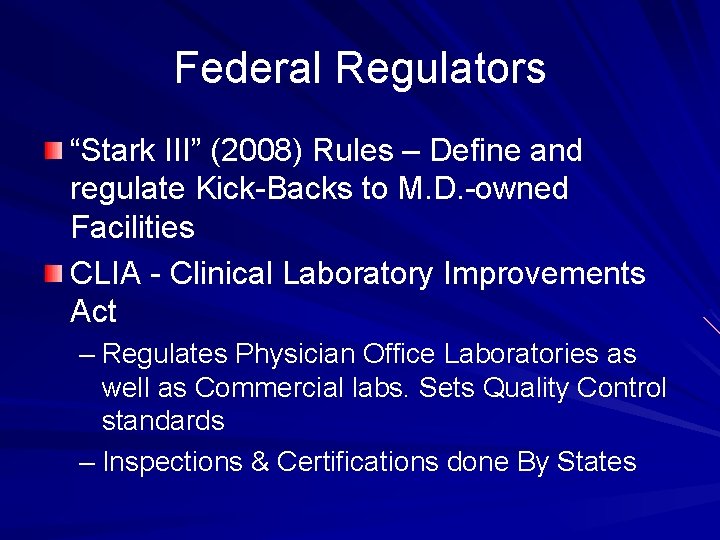 Federal Regulators

“Stark III” (2008) Rules – Define and regulate Kick-Backs to M.D.-owned Facilities

CLIA - Clinical Laboratory Improvements Act

– Regulates Physician Office Laboratories as well as Commercial labs. Sets Quality Control standards

– Inspections & Certifications done By States